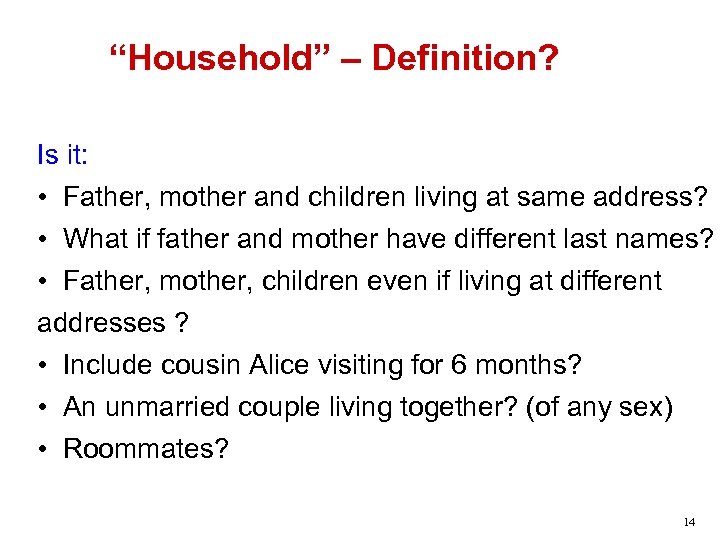 “Household” – Definition?

Is it:

• Father, mother and children living at same address?
• What if father and mother have different last names?
• Father, mother, children even if living at different addresses ?
• Include cousin Alice visiting for 6 months?
• An unmarried couple living together? (of any sex)
• Roommates?

14